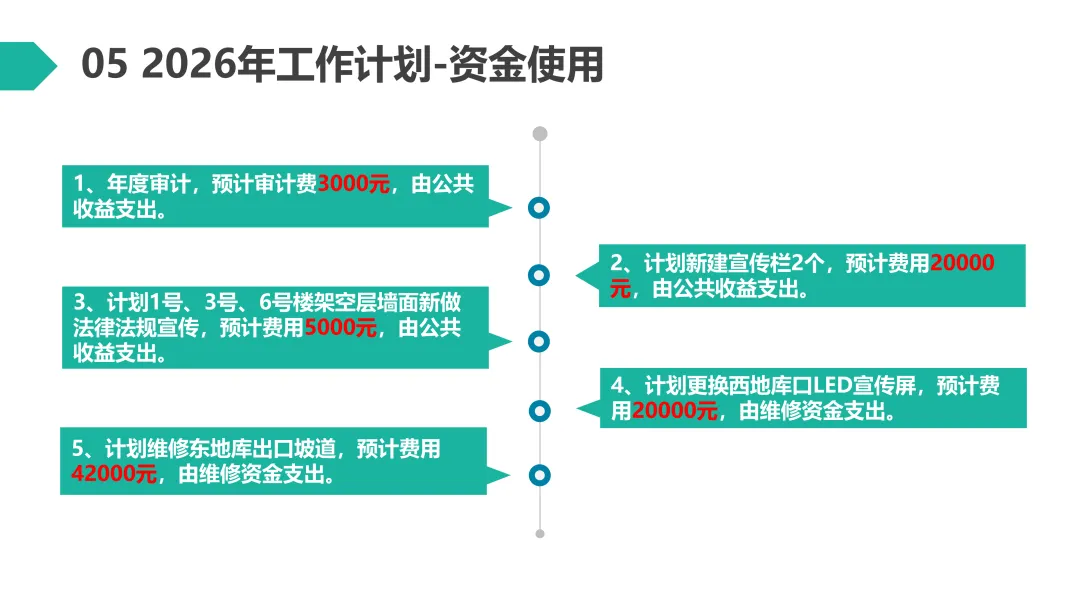 05 2026年工作计划-资金使用

1、年度审计，预计审计费3000元，由公共收益支出。

2、计划新建宣传栏2个，预计费用20000元，由公共收益支出。

3、计划1号、3号、6号楼架空层墙面新做法律法规宣传，预计费用5000元，由公共收益支出。

4、计划更换西地库口LED宣传屏，预计费用20000元，由维修资金支出。

5、计划维修东地库出口坡道，预计费用42000元，由维修资金支出。